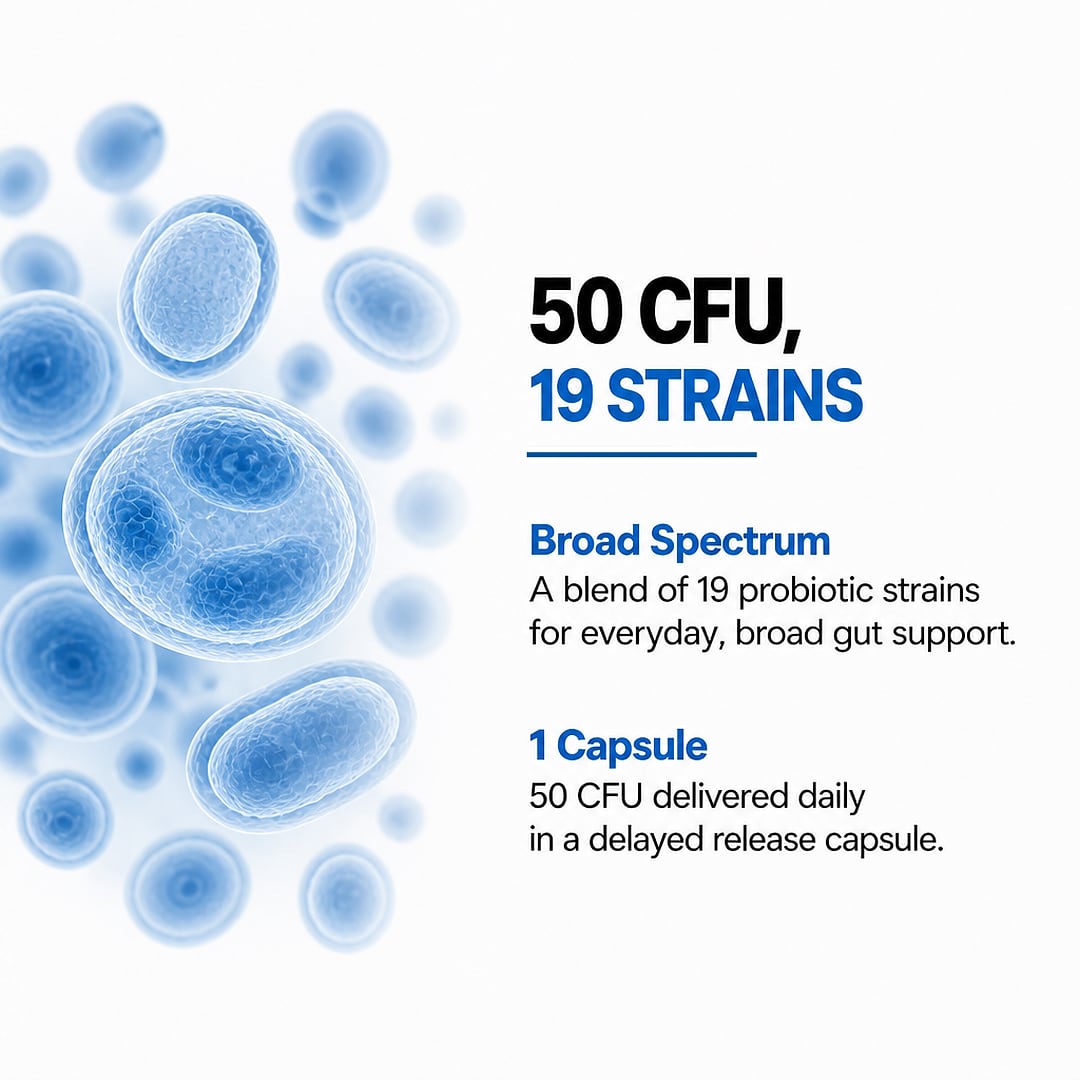 50 CFU,
19 STRAINS

Broad Spectrum
A blend of 19 probiotic strains for everyday, broad gut support.

1 Capsule
50 CFU delivered daily in a delayed release capsule.